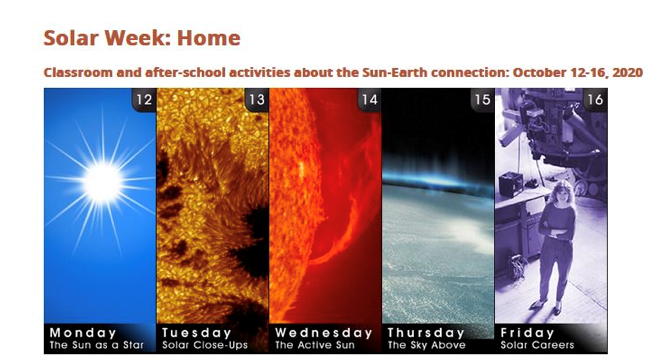 Solar Week: Home

Classroom and after-school activities about the Sun-Earth connection: October 12-16, 2020

12
Monday
The Sun as a Star

13
Tuesday
Solar Close-Ups

14
Wednesday
The Active Sun

15
Thursday
The Sky Above

16
Friday
Solar Careers